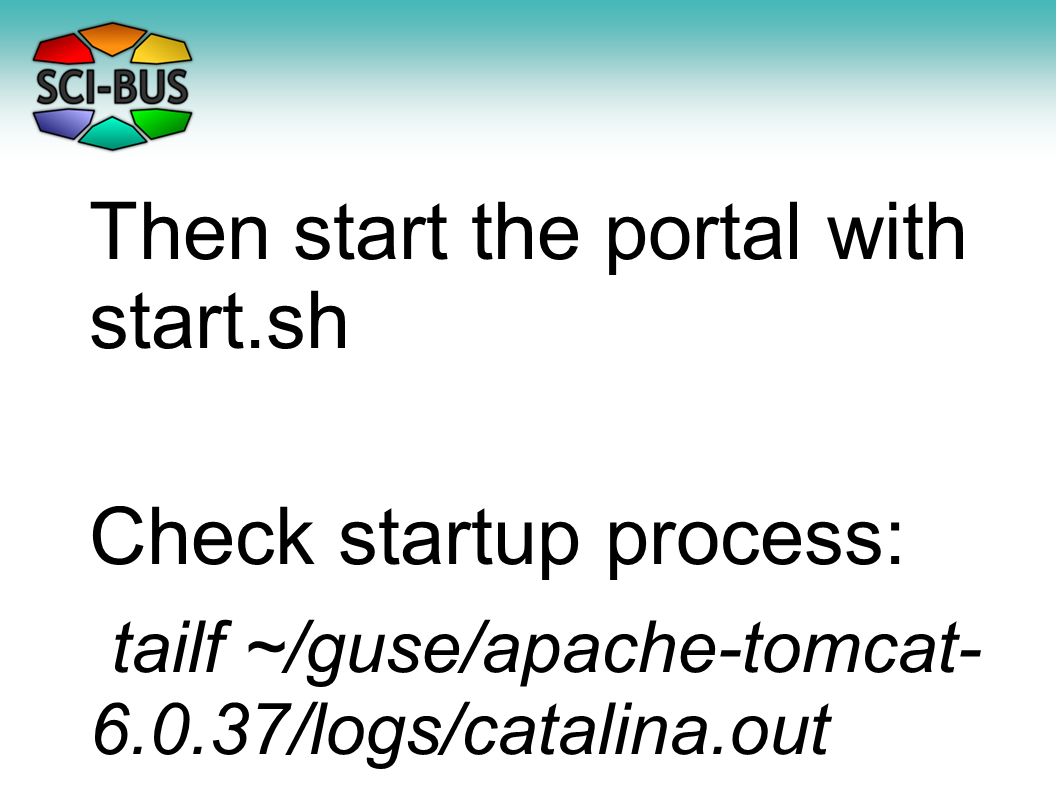 SCI-BUS

Then start the portal with start.sh

Check startup process:

tailf ~/guse/apache-tomcat-6.0.37/logs/catalina.out